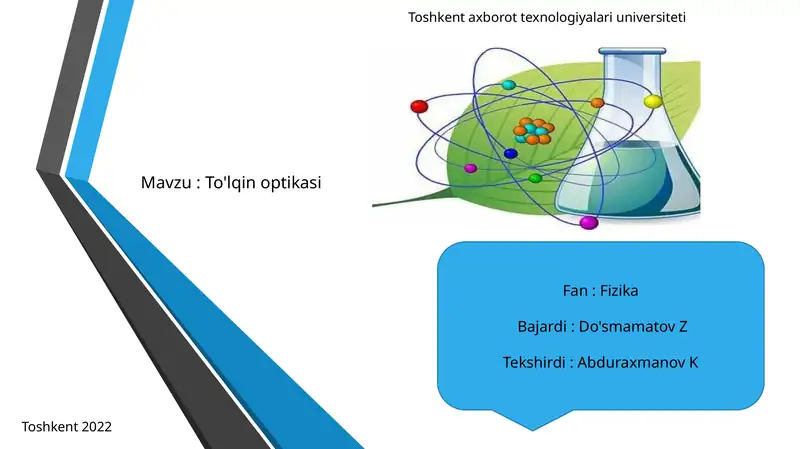 Toshkent axborot texnologiyalari universiteti

Mavzu : To'lqin optikasi

Fan : Fizika

Bajardi : Do'smamatov Z

Tekshirdi : Abduraxmanov K

Toshkent 2022